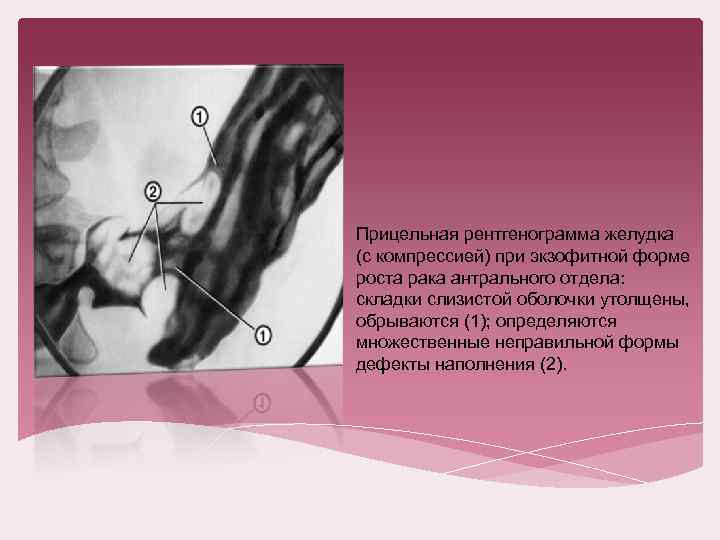 1

2

1

Прицельная рентгенограмма желудка (с компрессией) при экзофитной форме роста рака антрального отдела: складки слизистой оболочки утолщены, обрываются (1); определяются множественные неправильной формы дефекты наполнения (2).